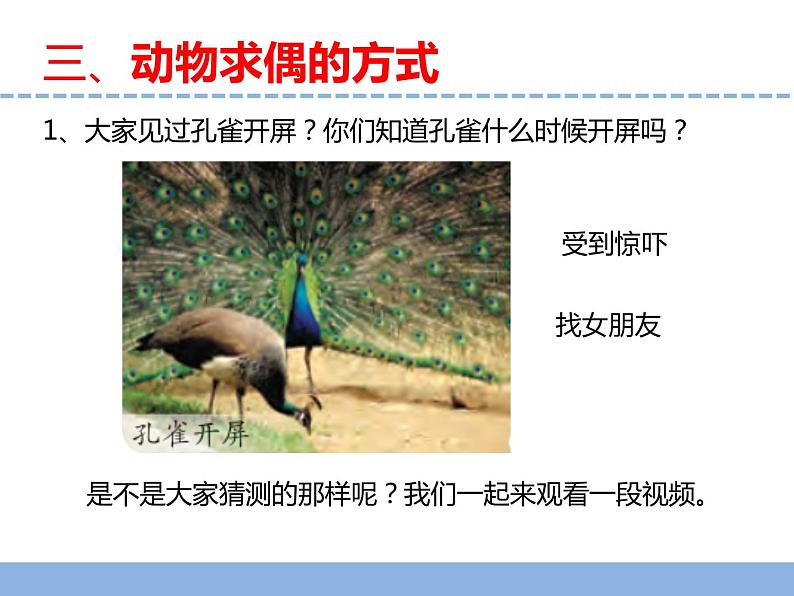 三、动物求偶的方式

1、大家见过孔雀开屏？你们知道孔雀什么时候开屏吗？

孔雀开屏

受到惊吓

找女朋友

是不是大家猜测的那样呢？我们一起来观看一段视频。